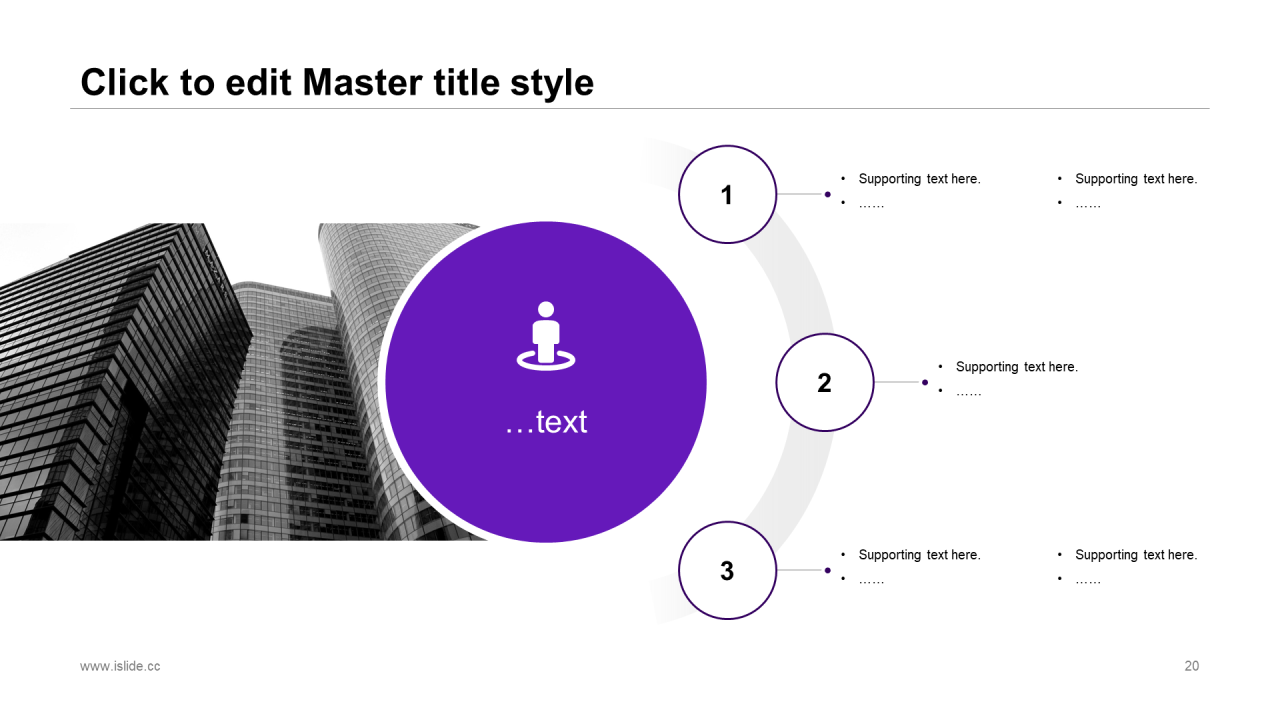 Click to edit Master title style

…text

1

• Supporting text here.
• ……

• Supporting text here.
• ……

2

• Supporting text here.
• ……

3

• Supporting text here.
• ……

• Supporting text here.
• ……

www.islide.cc

20